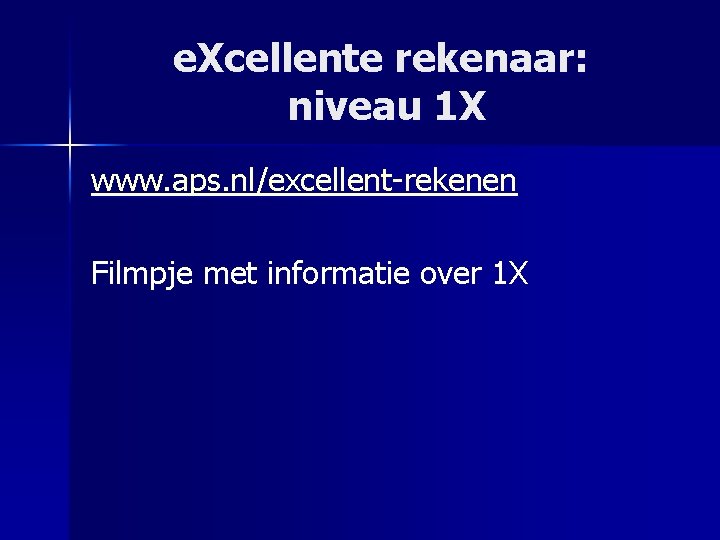 eXcellente rekenaar:
niveau 1X

www.aps.nl/excellent-rekenen

Filmpje met informatie over 1X